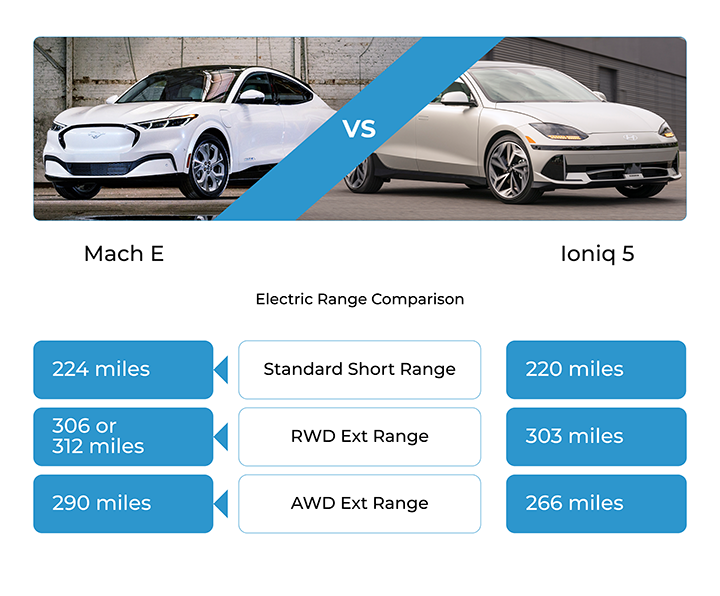 VS

Mach E

Ioniq 5

Electric Range Comparison

| | | |
|---|---|---|
| 224 miles | Standard Short Range | 220 miles |
| 306 or 312 miles | RWD Ext Range | 303 miles |
| 290 miles | AWD Ext Range | 266 miles |